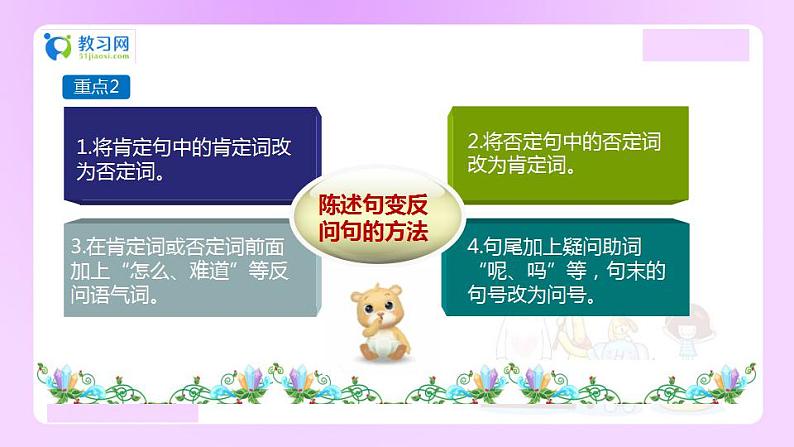 教习网
51jiaoxi.com

重点2

1.将肯定句中的肯定词改为否定词。

2.将否定句中的否定词改为肯定词。

陈述句变反问句的方法

3.在肯定词或否定词前面加上“怎么、难道”等反问语气词。

4.句尾加上疑问助词“呢、吗”等，句末的句号改为问号。